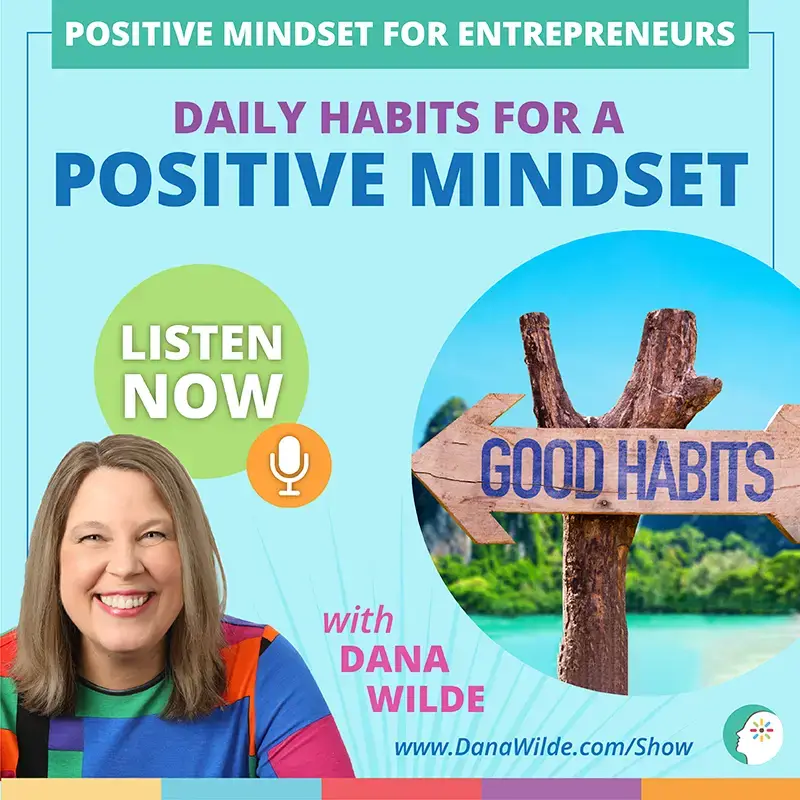 POSITIVE MINDSET FOR ENTREPRENEURS

DAILY HABITS FOR A
POSITIVE MINDSET

LISTEN NOW

GOOD HABITS

with
DANA
WILDE

www.DanaWilde.com/Show